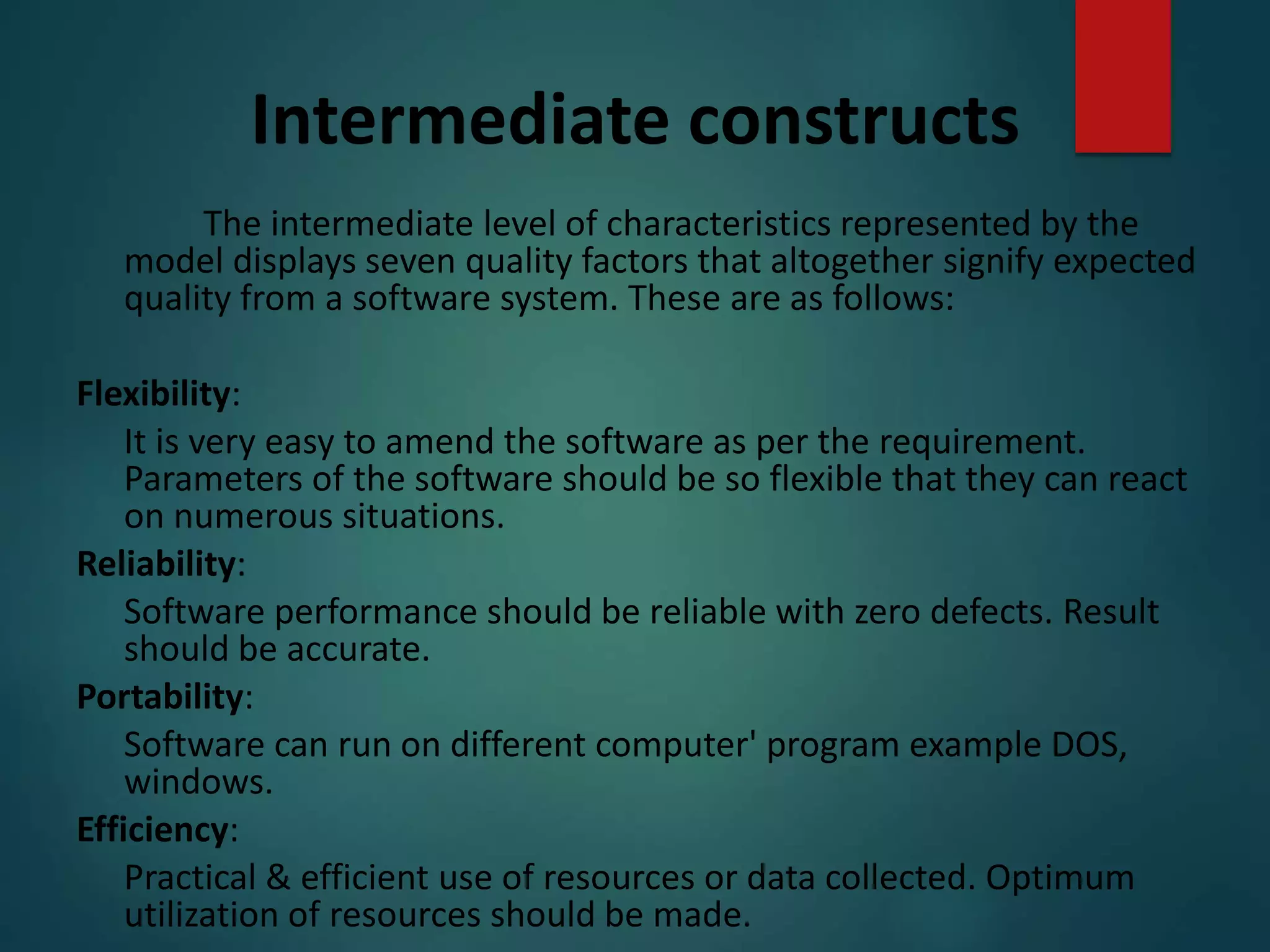 Intermediate constructs

The intermediate level of characteristics represented by the model displays seven quality factors that altogether signify expected quality from a software system. These are as follows:

Flexibility:

It is very easy to amend the software as per the requirement. Parameters of the software should be so flexible that they can react on numerous situations.

Reliability:

Software performance should be reliable with zero defects. Result should be accurate.

Portability:

Software can run on different computer' program example DOS, windows.

Efficiency:

Practical & efficient use of resources or data collected. Optimum utilization of resources should be made.